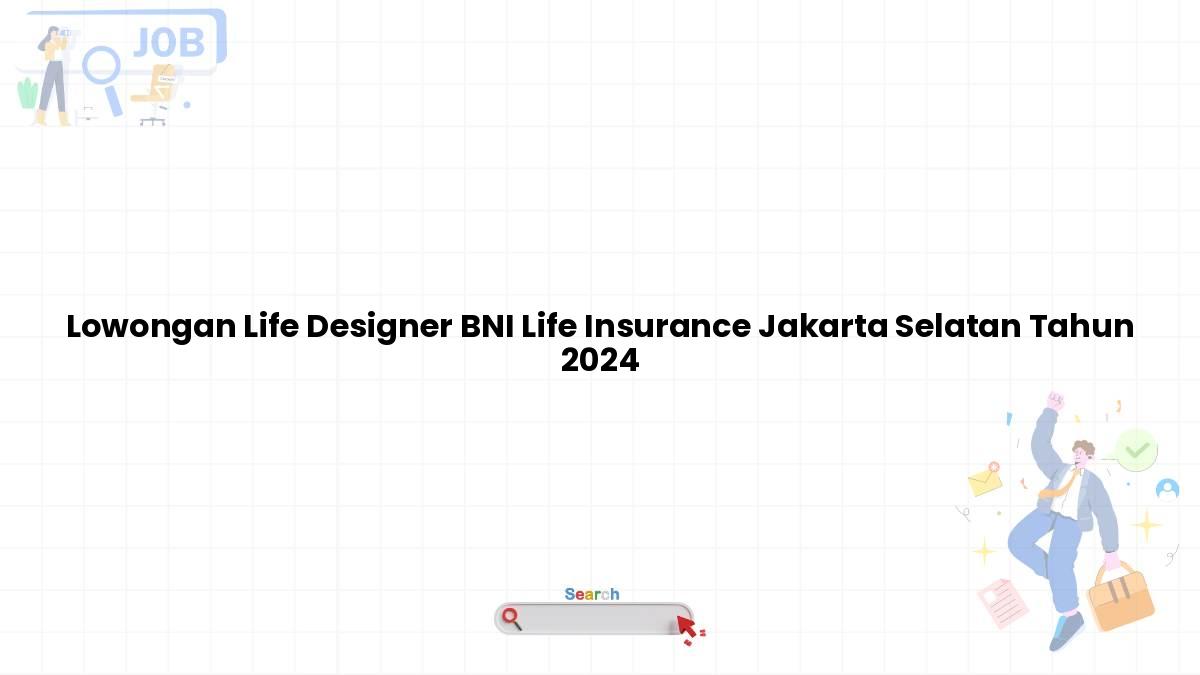 JOB

Lowongan Life Designer BNI Life Insurance Jakarta Selatan Tahun 2024

Search